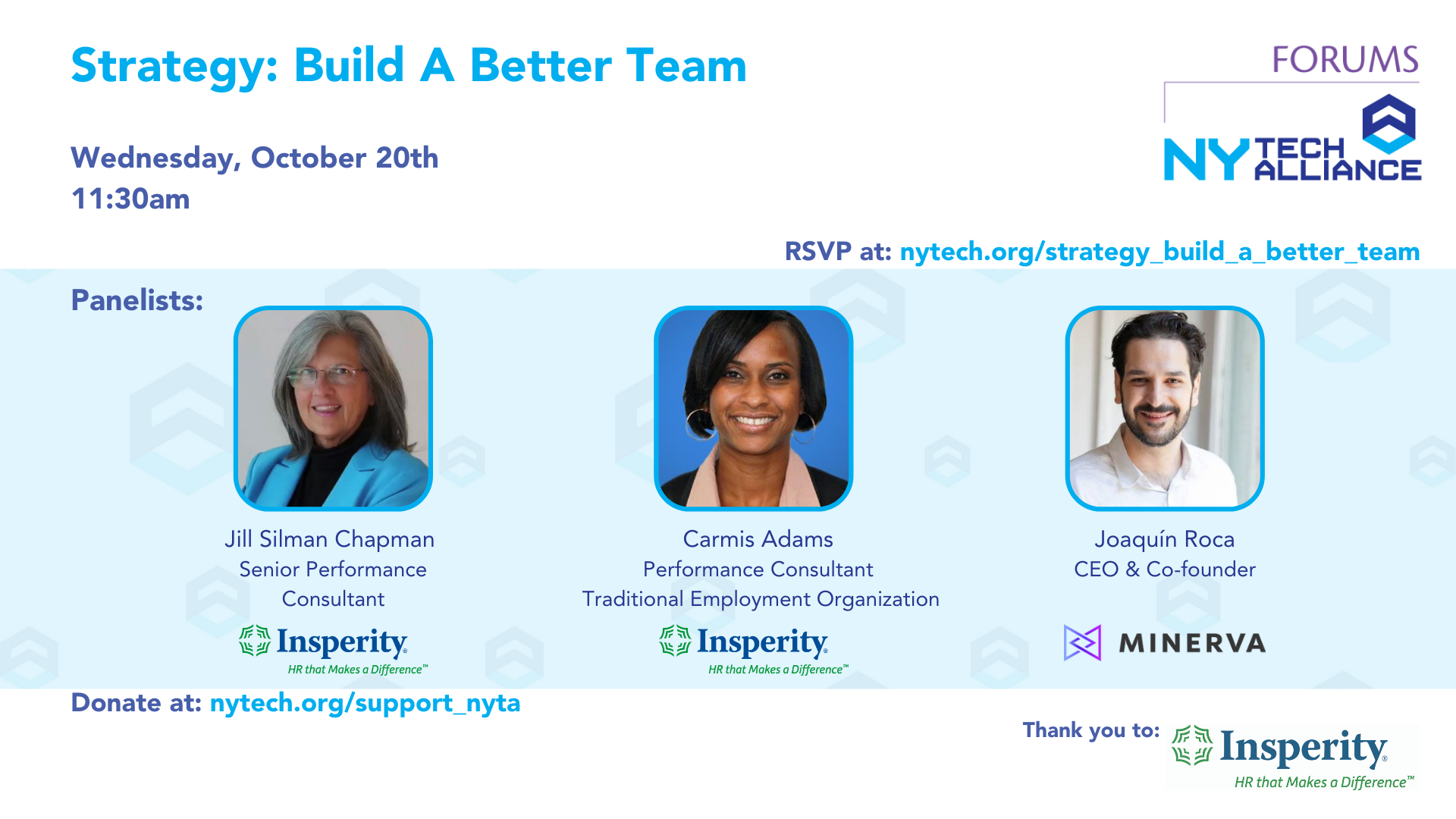 Strategy: Build A Better Team

FORUMS

NY TECH ALLIANCE

Wednesday, October 20th
11:30am

RSVP at: nytech.org/strategy_build_a_better_team

Panelists:

Jill Silman Chapman
Senior Performance Consultant

Insperity
HR that Makes a Difference™

Carmis Adams
Performance Consultant
Traditional Employment Organization

Insperity
HR that Makes a Difference™

Joaquín Roca
CEO & Co-founder

MINERVA

Donate at: nytech.org/support_nyta

Thank you to: Insperity
HR that Makes a Difference™